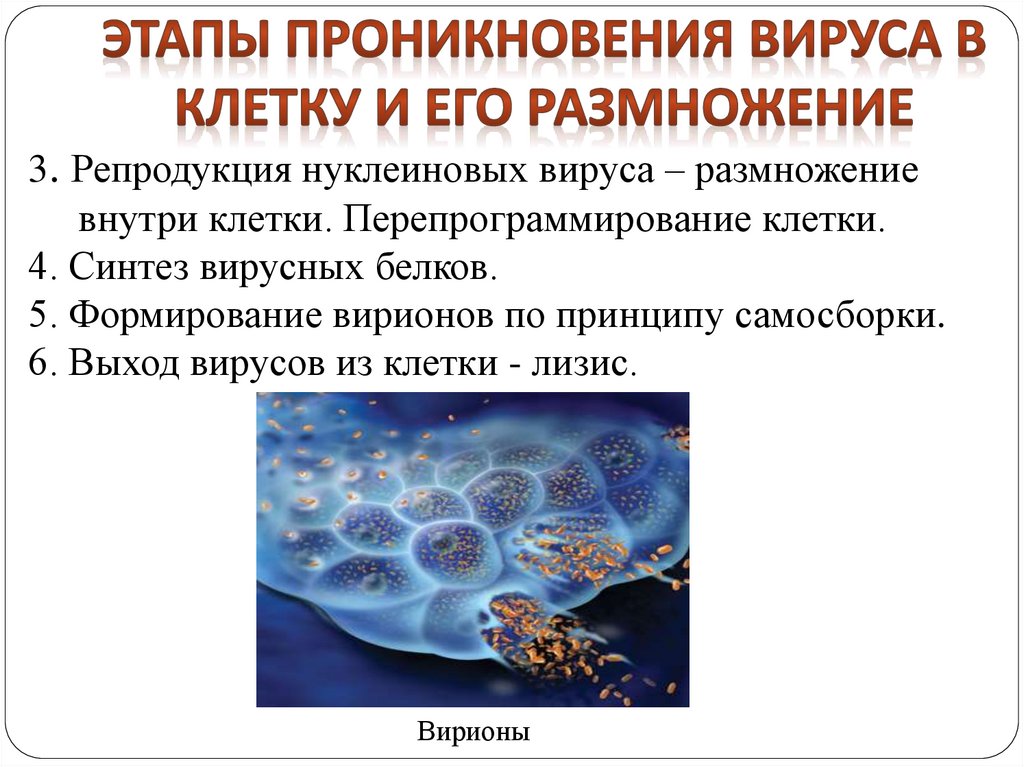 ЭТАПЫ ПРОНИКНОВЕНИЯ ВИРУСА В КЛЕТКУ И ЕГО РАЗМНОЖЕНИЕ

3. Репродукция нуклеиновых вируса – размножение внутри клетки. Перепрограммирование клетки.
4. Синтез вирусных белков.
5. Формирование вирионов по принципу самосборки.
6. Выход вирусов из клетки - лизис.

Вирионы